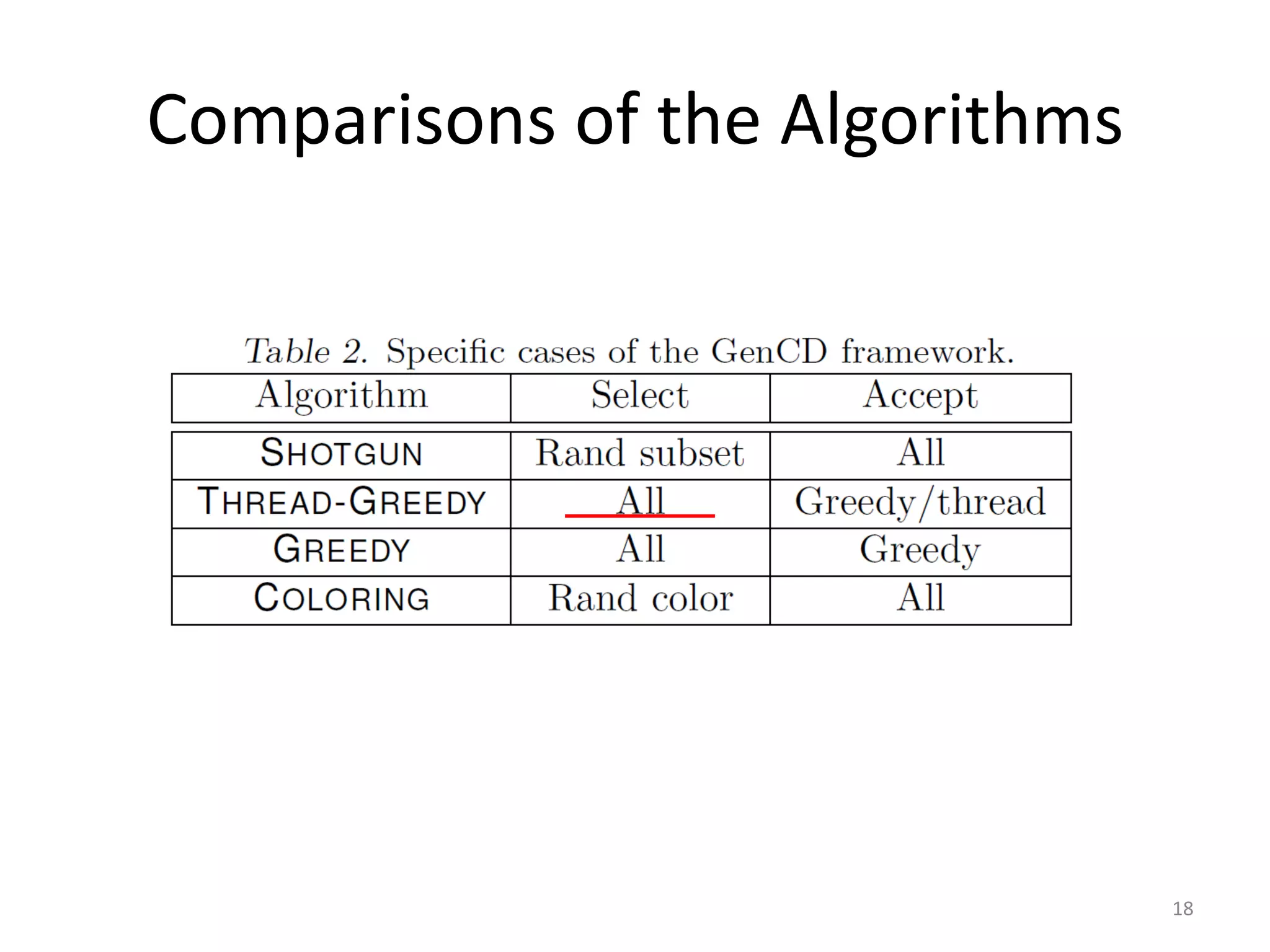 Comparisons of the Algorithms

Table 2. Specific cases of the GenCD framework.

| Algorithm | Select | Accept |
|---|---|---|
| SHOTGUN | Rand subset | All |
| THREAD-GREEDY | All | Greedy/thread |
| GREEDY | All | Greedy |
| COLORING | Rand color | All |

18